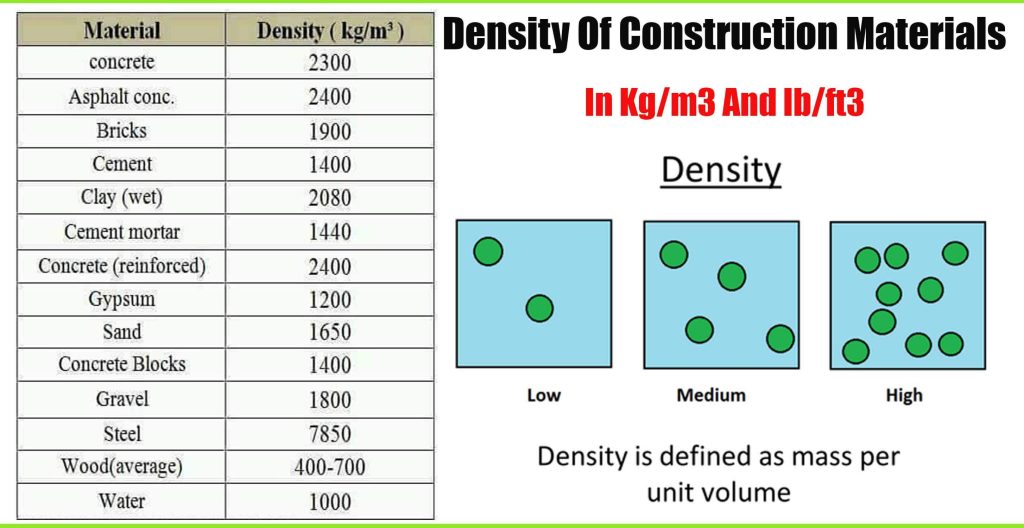 | Material | Density ( kg/m³ ) |
|---|---|
| concrete | 2300 |
| Asphalt conc. | 2400 |
| Bricks | 1900 |
| Cement | 1400 |
| Clay (wet) | 2080 |
| Cement mortar | 1440 |
| Concrete (reinforced) | 2400 |
| Gypsum | 1200 |
| Sand | 1650 |
| Concrete Blocks | 1400 |
| Gravel | 1800 |
| Steel | 7850 |
| Wood(average) | 400-700 |
| Water | 1000 |

Density Of Construction Materials

In Kg/m3 And lb/ft3

Density

Low

Medium

High

Density is defined as mass per unit volume